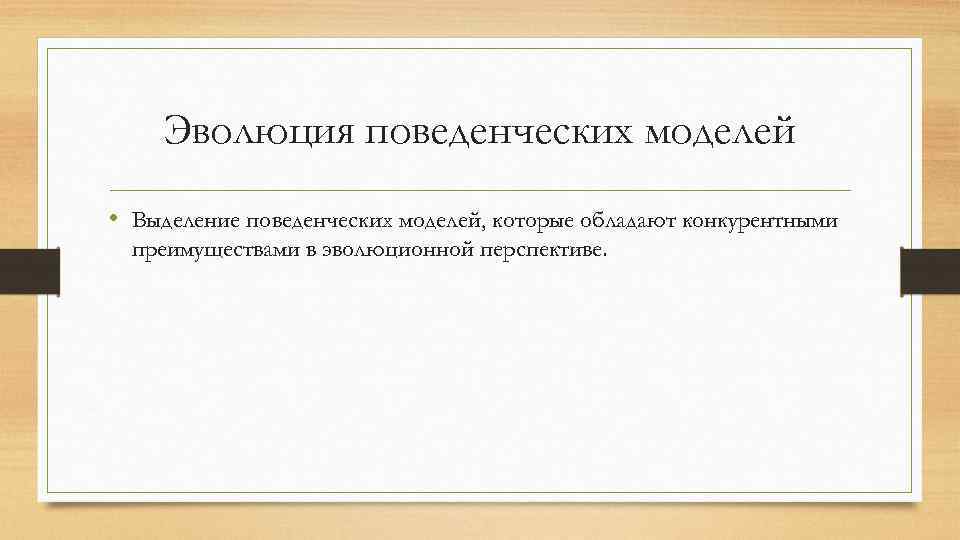 Эволюция поведенческих моделей

• Выделение поведенческих моделей, которые обладают конкурентными преимуществами в эволюционной перспективе.